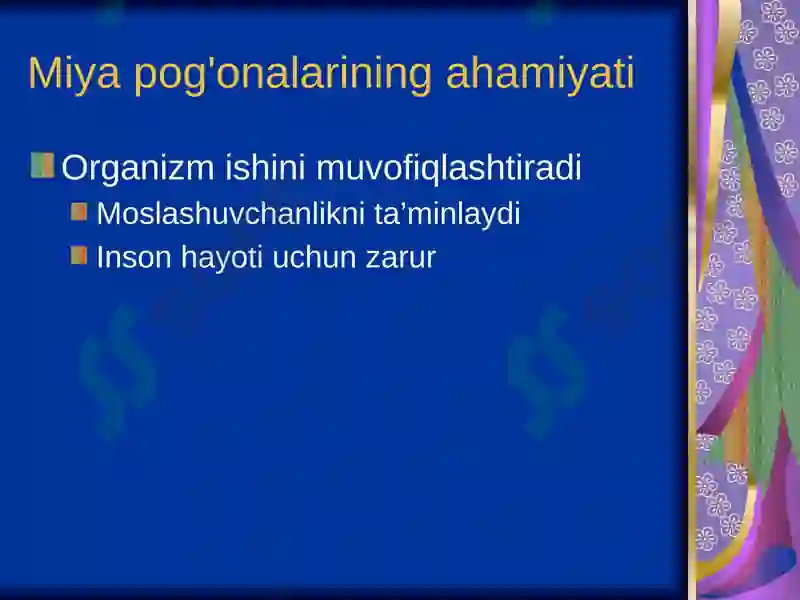 Miya pog'onalarining ahamiyati

Organizm ishini muvofiqlashtiradi

Moslashuvchanlikni ta’minlaydi

Inson hayoti uchun zarur